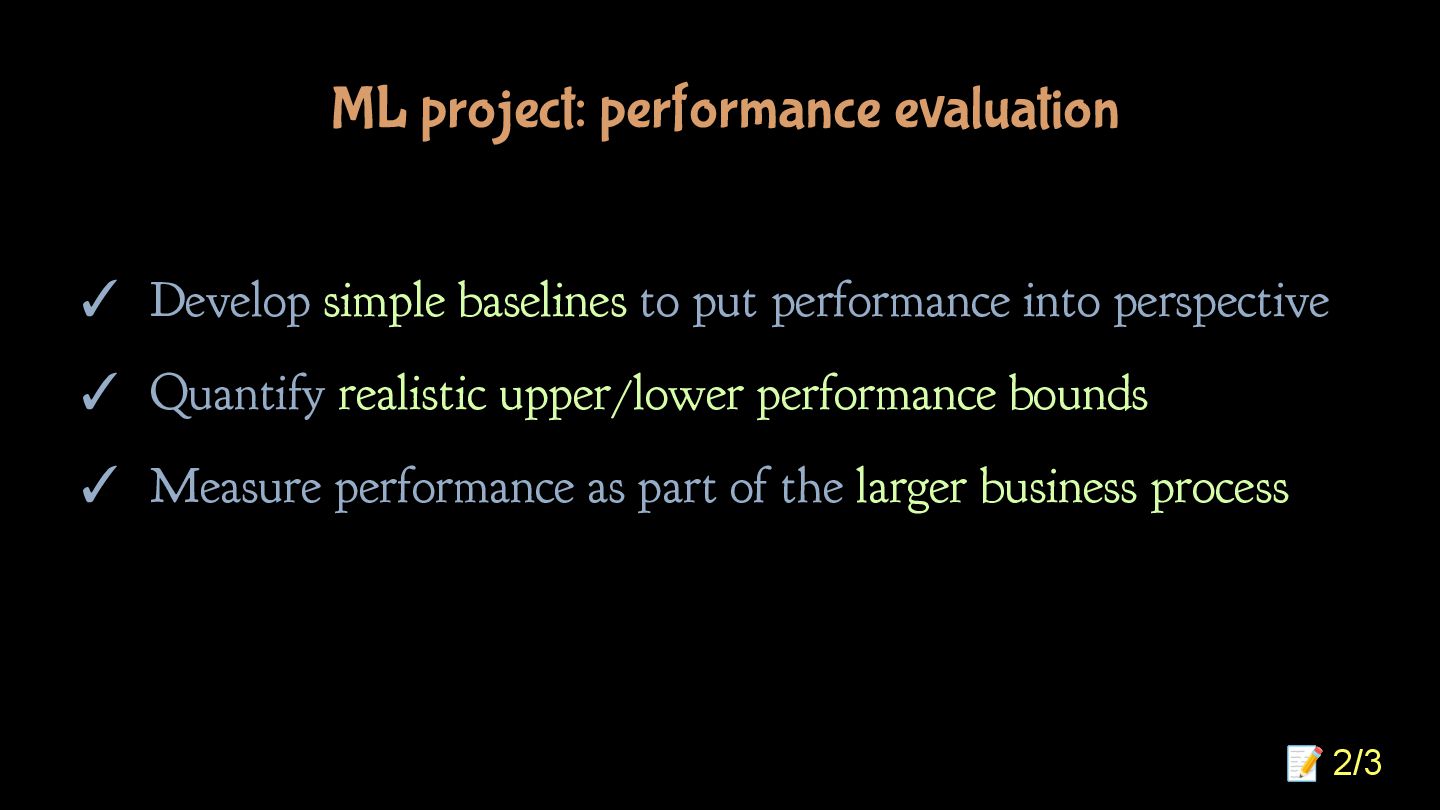 ML project: performance evaluation

✓ Develop simple baselines to put performance into perspective

✓ Quantify realistic upper/lower performance bounds

✓ Measure performance as part of the larger business process

📝 2/3